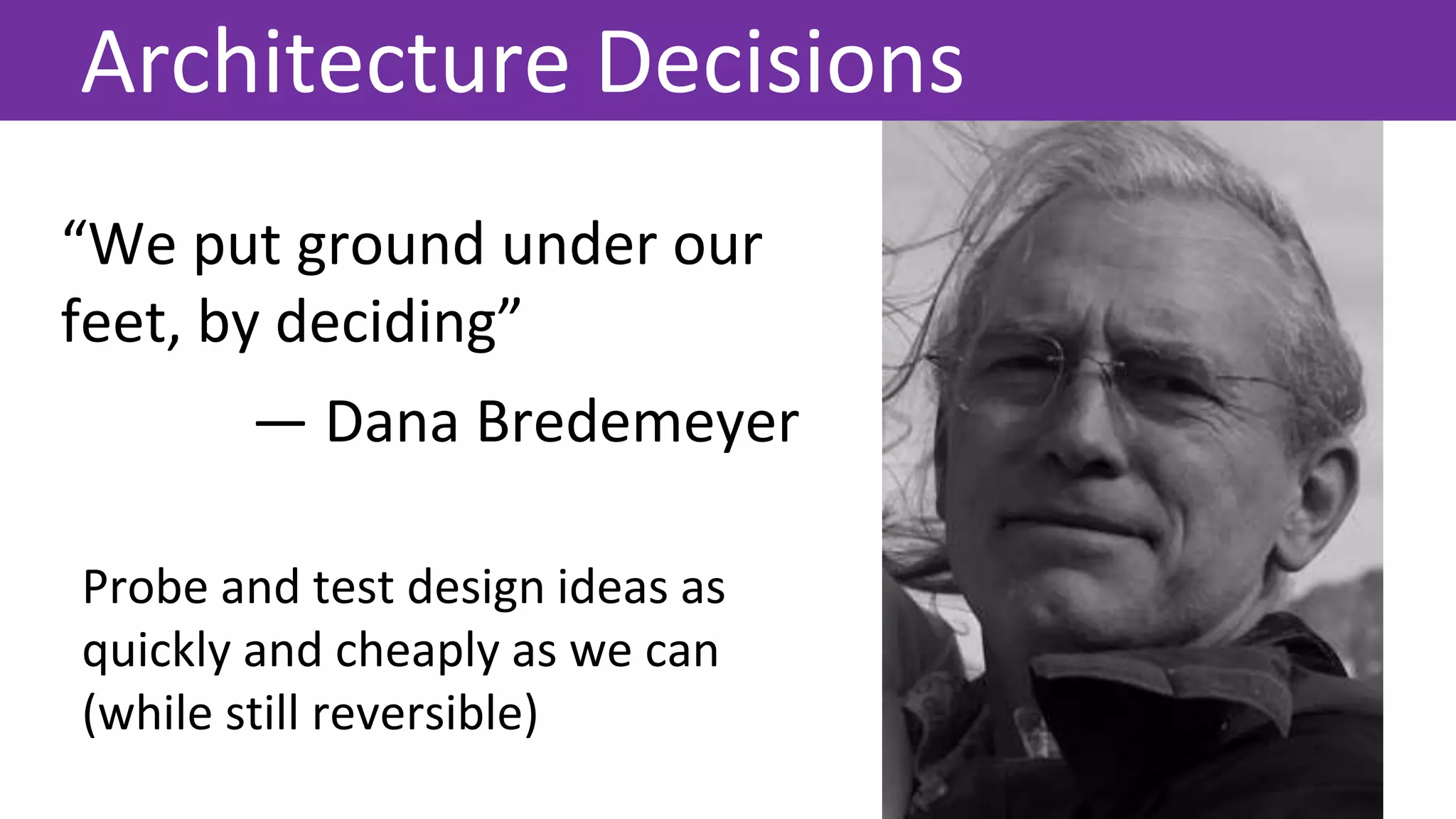 Architecture Decisions

“We put ground under our feet, by deciding”

— Dana Bredemeyer

Probe and test design ideas as quickly and cheaply as we can (while still reversible)